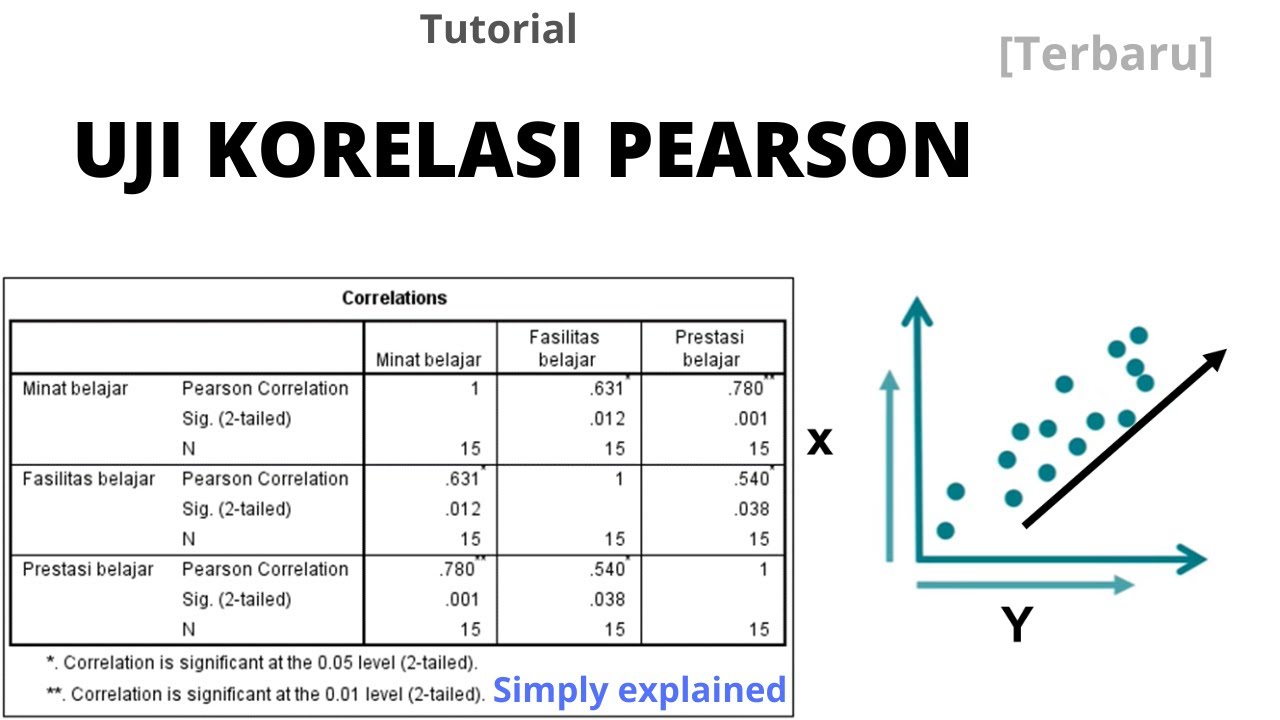 Tutorial

[Terbaru]

UJI KORELASI PEARSON

Correlations

| | | Minat belajar | Fasilitas belajar | Prestasi belajar |
|---|---|---|---|---|
| Minat belajar | Pearson Correlation | 1 | .631* | .780** |
| | Sig. (2-tailed) | | .012 | .001 |
| | N | 15 | 15 | 15 |
| Fasilitas belajar | Pearson Correlation | .631* | 1 | .540* |
| | Sig. (2-tailed) | .012 | | .038 |
| | N | 15 | 15 | 15 |
| Prestasi belajar | Pearson Correlation | .780** | .540* | 1 |
| | Sig. (2-tailed) | .001 | .038 | |
| | N | 15 | 15 | 15 |

*. Correlation is significant at the 0.05 level (2-tailed).

**. Correlation is significant at the 0.01 level (2-tailed).

Simply explained

x

Y